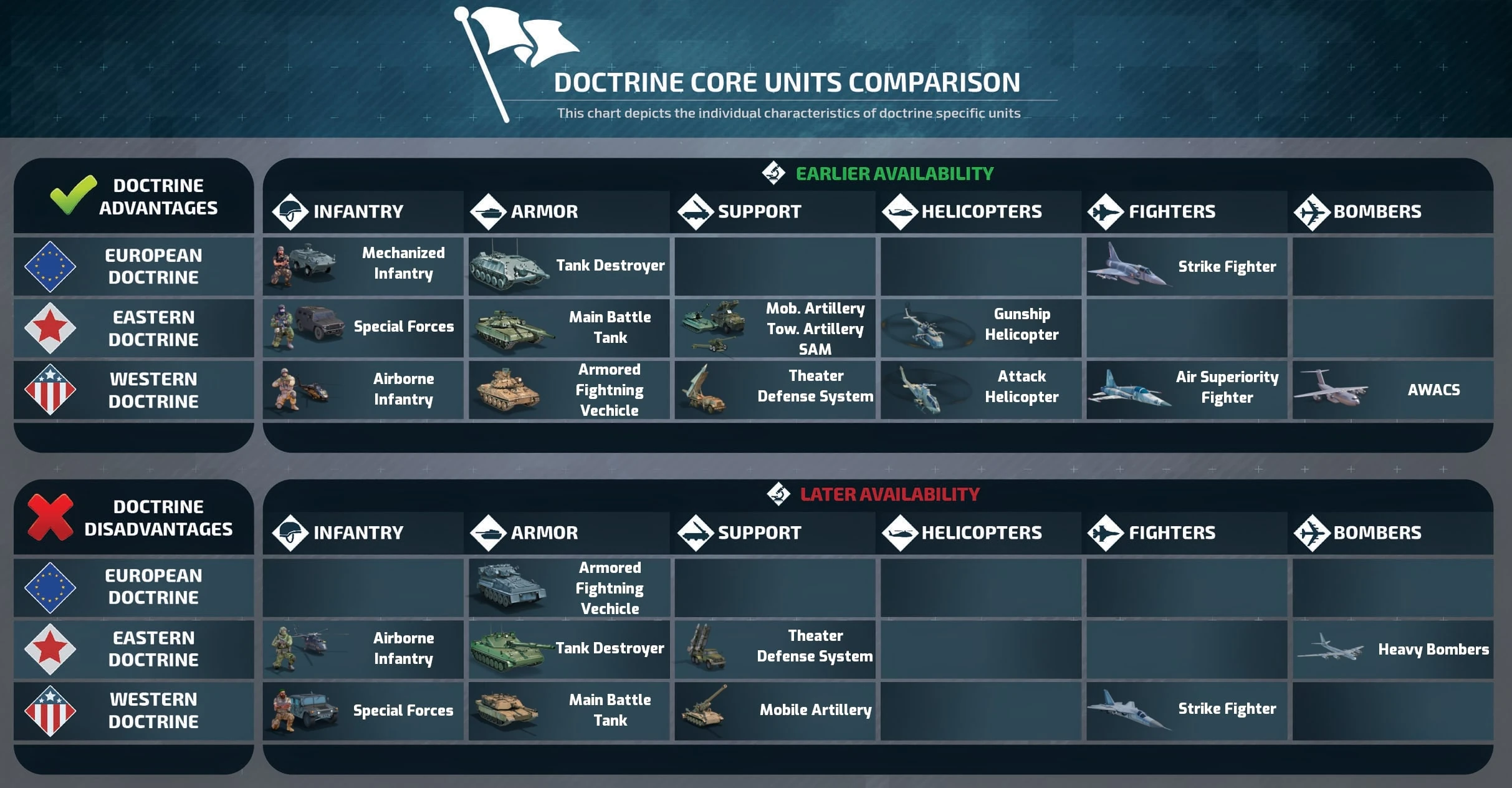 DOCTRINE CORE UNITS COMPARISON

This chart depicts the individual characteristics of doctrine specific units

EARLIER AVAILABILITY

| DOCTRINE ADVANTAGES | INFANTRY | ARMOR | SUPPORT | HELICOPTERS | FIGHTERS | BOMBERS |
|---|---|---|---|---|---|---|
| EUROPEAN DOCTRINE | Mechanized Infantry | Tank Destroyer | | | Strike Fighter | |
| EASTERN DOCTRINE | Special Forces | Main Battle Tank | Mob. Artillery Tow. Artillery SAM | Gunship Helicopter | | |
| WESTERN DOCTRINE | Airborne Infantry | Armored Fightning Vechicle | Theater Defense System | Attack Helicopter | Air Superiority Fighter | AWACS |

LATER AVAILABILITY

| DOCTRINE DISADVANTAGES | INFANTRY | ARMOR | SUPPORT | HELICOPTERS | FIGHTERS | BOMBERS |
|---|---|---|---|---|---|---|
| EUROPEAN DOCTRINE | | Armored Fightning Vechicle | | | | |
| EASTERN DOCTRINE | Airborne Infantry | Tank Destroyer | Theater Defense System | | | Heavy Bombers |
| WESTERN DOCTRINE | Special Forces | Main Battle Tank | Mobile Artillery | | Strike Fighter | |